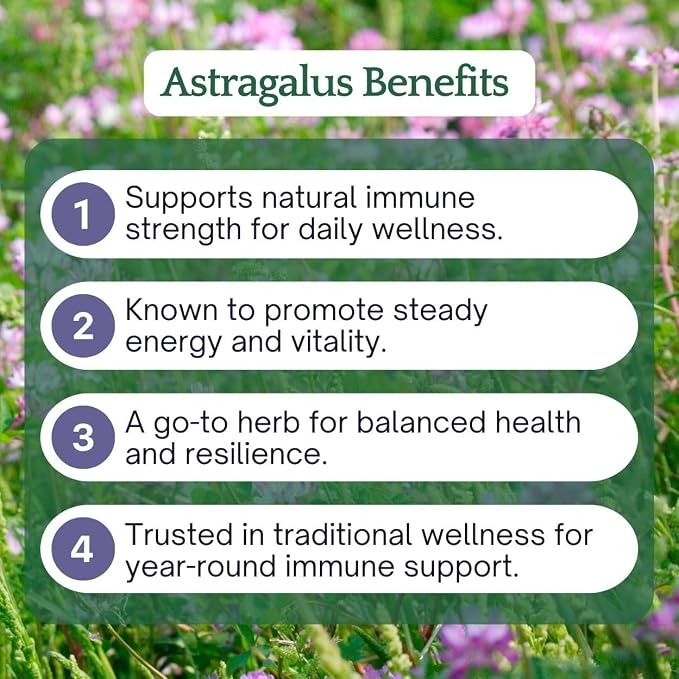 Astragalus Benefits

1 Supports natural immune strength for daily wellness.

2 Known to promote steady energy and vitality.

3 A go-to herb for balanced health and resilience.

4 Trusted in traditional wellness for year-round immune support.